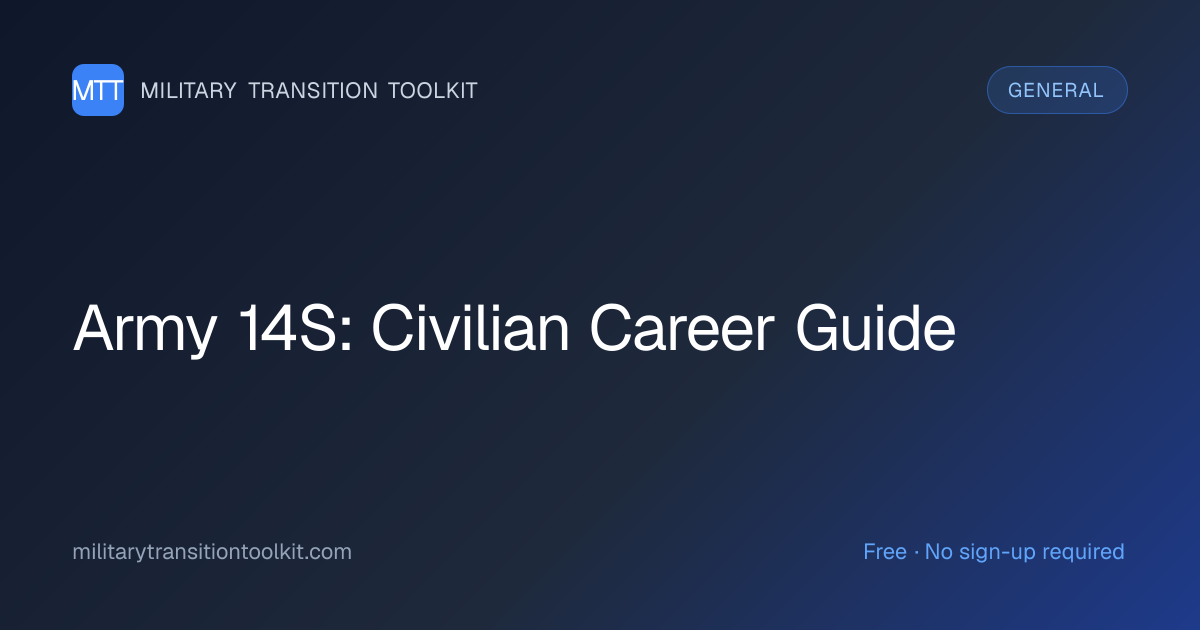 MTT MILITARY TRANSITION TOOLKIT

GENERAL

Army 14S: Civilian Career Guide

militarytransitiontoolkit.com

Free · No sign-up required